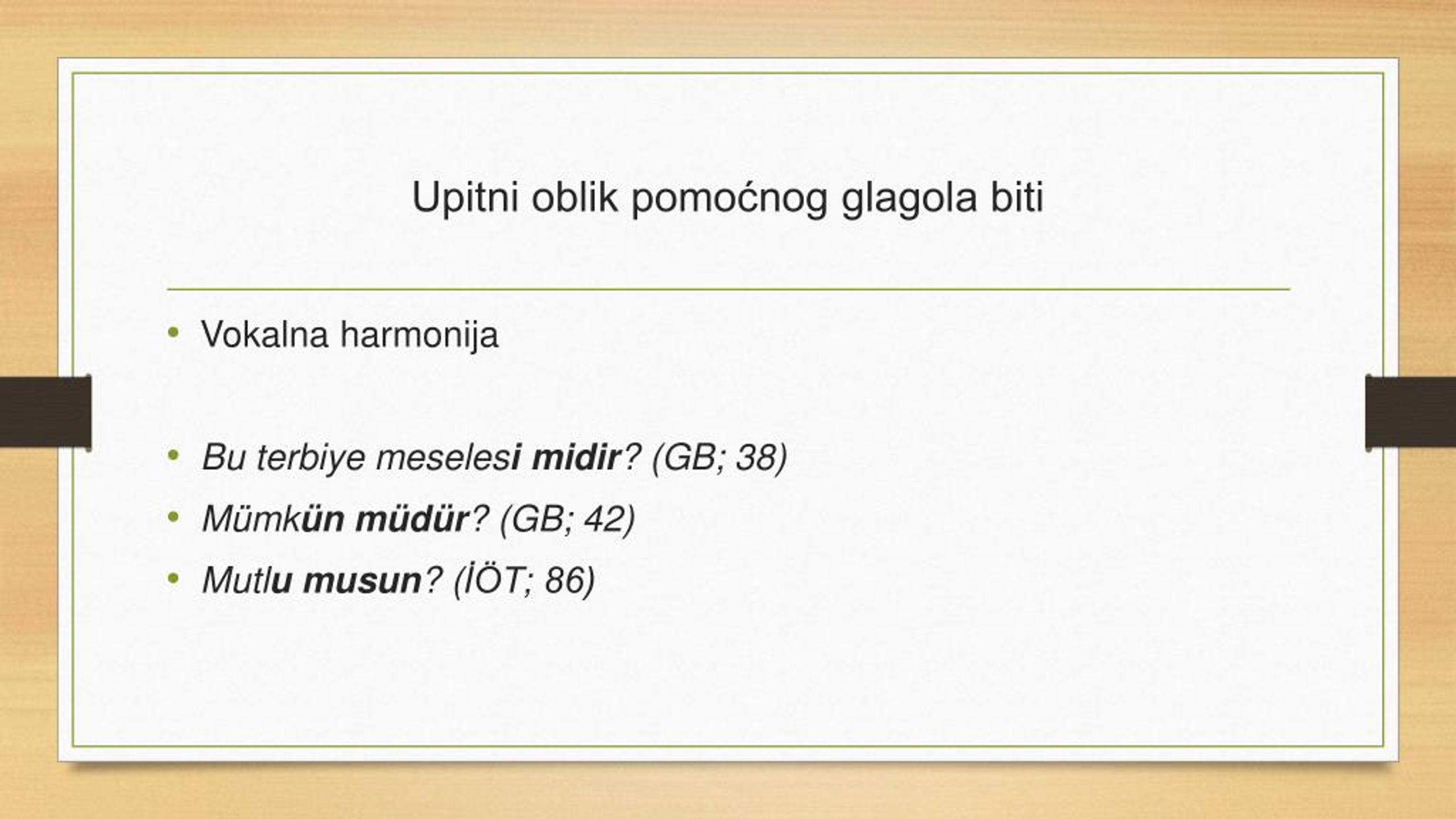 Upitni oblik pomoćnog glagola biti

• Vokalna harmonija

• Bu terbiye meselesi midir? (GB; 38)
• Mümkün müdür? (GB; 42)
• Mutlu musun? (İÖT; 86)